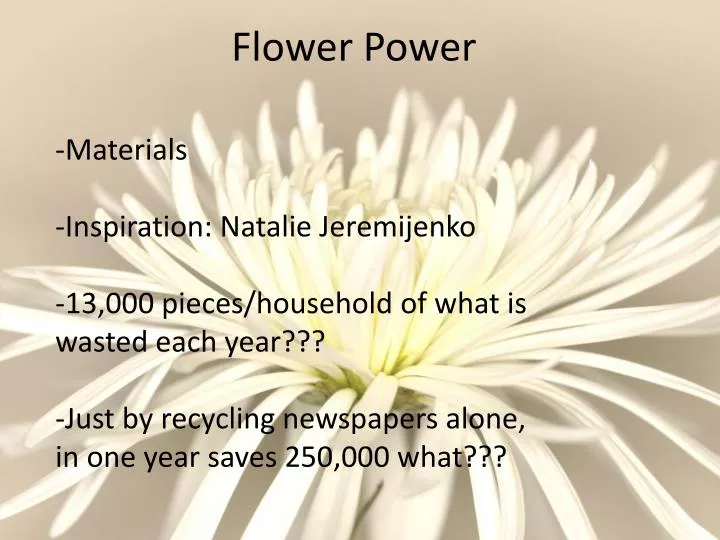 Flower Power

-Materials

-Inspiration: Natalie Jeremijenko

-13,000 pieces/household of what is wasted each year???

-Just by recycling newspapers alone, in one year saves 250,000 what???